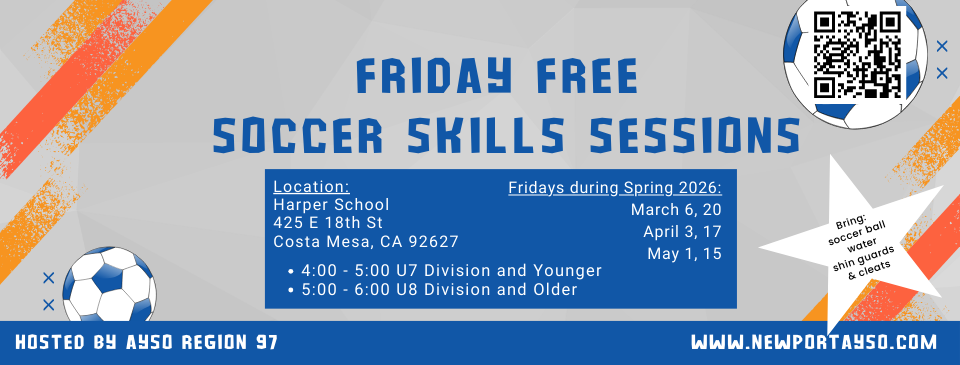 FRIDAY FREE
SOCCER SKILLS SESSIONS

Location:
Harper School
425 E 18th St
Costa Mesa, CA 92627

Fridays during Spring 2026:
March 6, 20
April 3, 17
May 1, 15

• 4:00 - 5:00 U7 Division and Younger
• 5:00 - 6:00 U8 Division and Older

Bring:
soccer ball
water
shin guards
& cleats

HOSTED BY AYSO REGION 97

WWW.NEWPORTAYSO.COM